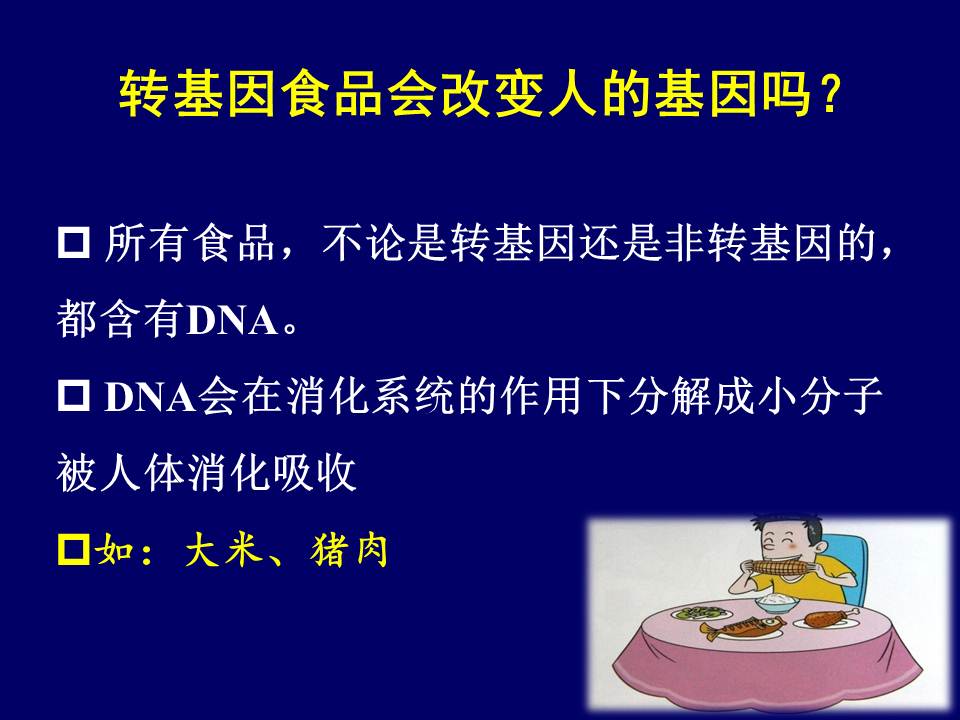 转基因食品会改变人的基因吗？

□ 所有食品，不论是转基因还是非转基因的，都含有DNA。

□ DNA会在消化系统的作用下分解成小分子被人体消化吸收

□如：大米、猪肉